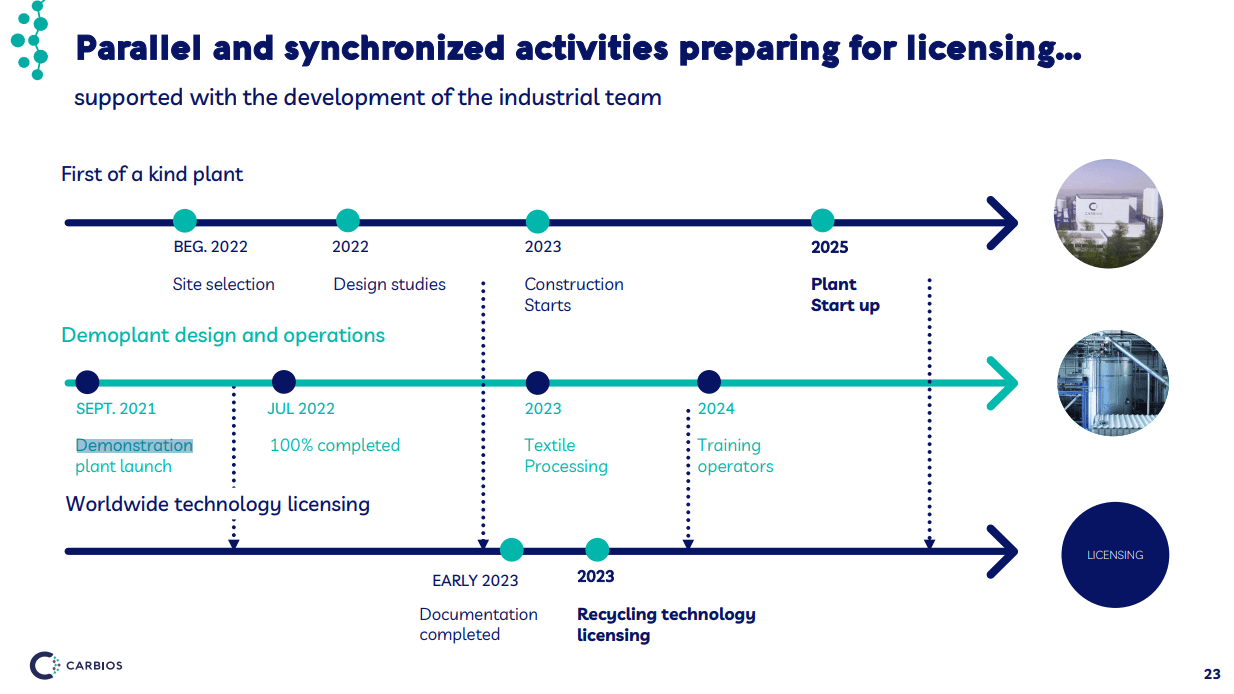 Parallel and synchronized activities preparing for licensing...
supported with the development of the industrial team

First of a kind plant

BEG. 2022
Site selection

2022
Design studies

2023
Construction Starts

2025
Plant Start up

CARBIOS

Demoplant design and operations

SEPT. 2021
Demonstration plant launch

JUL 2022
100% completed

2023
Textile Processing

2024
Training operators

Worldwide technology licensing

EARLY 2023
Documentation completed

2023
Recycling technology licensing

LICENSING

CARBIOS

23